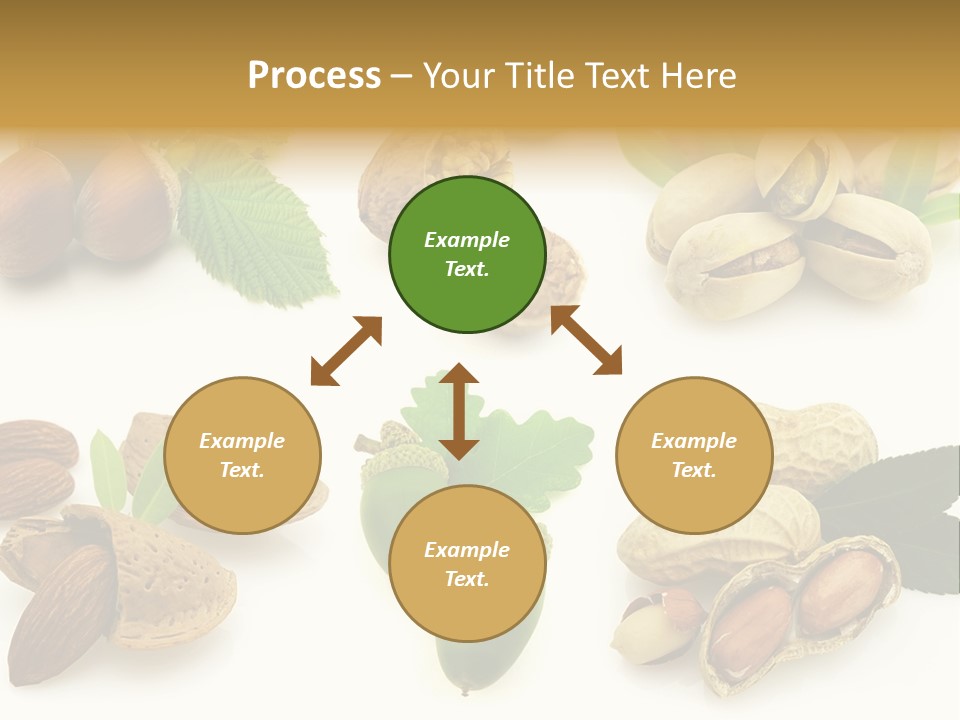 Process – Your Title Text Here

Example Text.

Example Text.

Example Text.

Example Text.